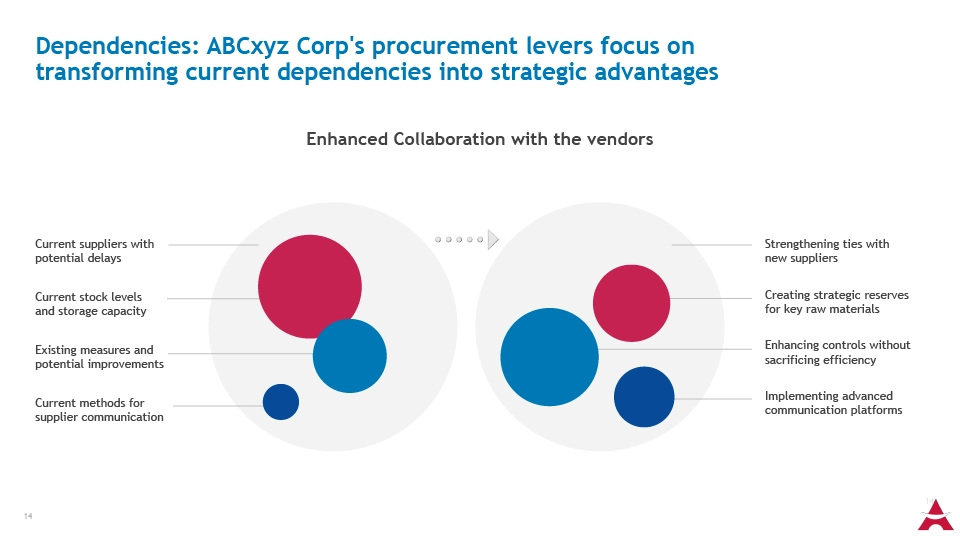 Dependencies: ABCxyz Corp's procurement levers focus on transforming current dependencies into strategic advantages

Enhanced Collaboration with the vendors

Current suppliers with potential delays

Current stock levels and storage capacity

Existing measures and potential improvements

Current methods for supplier communication

Strengthening ties with new suppliers

Creating strategic reserves for key raw materials

Enhancing controls without sacrificing efficiency

Implementing advanced communication platforms

14